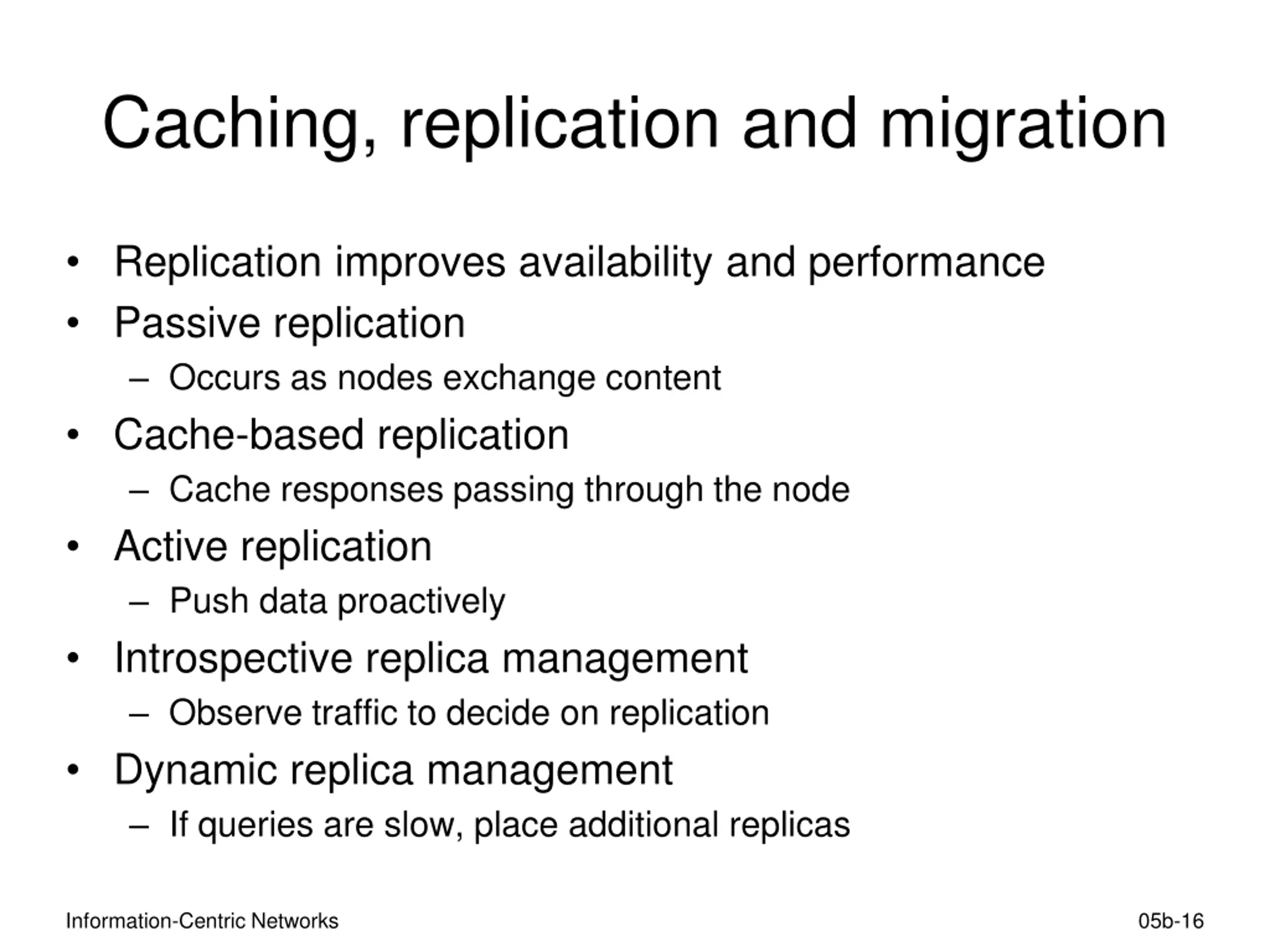 Caching, replication and migration

• Replication improves availability and performance
• Passive replication
  – Occurs as nodes exchange content
• Cache-based replication
  – Cache responses passing through the node
• Active replication
  – Push data proactively
• Introspective replica management
  – Observe traffic to decide on replication
• Dynamic replica management
  – If queries are slow, place additional replicas

Information-Centric Networks

05b-16